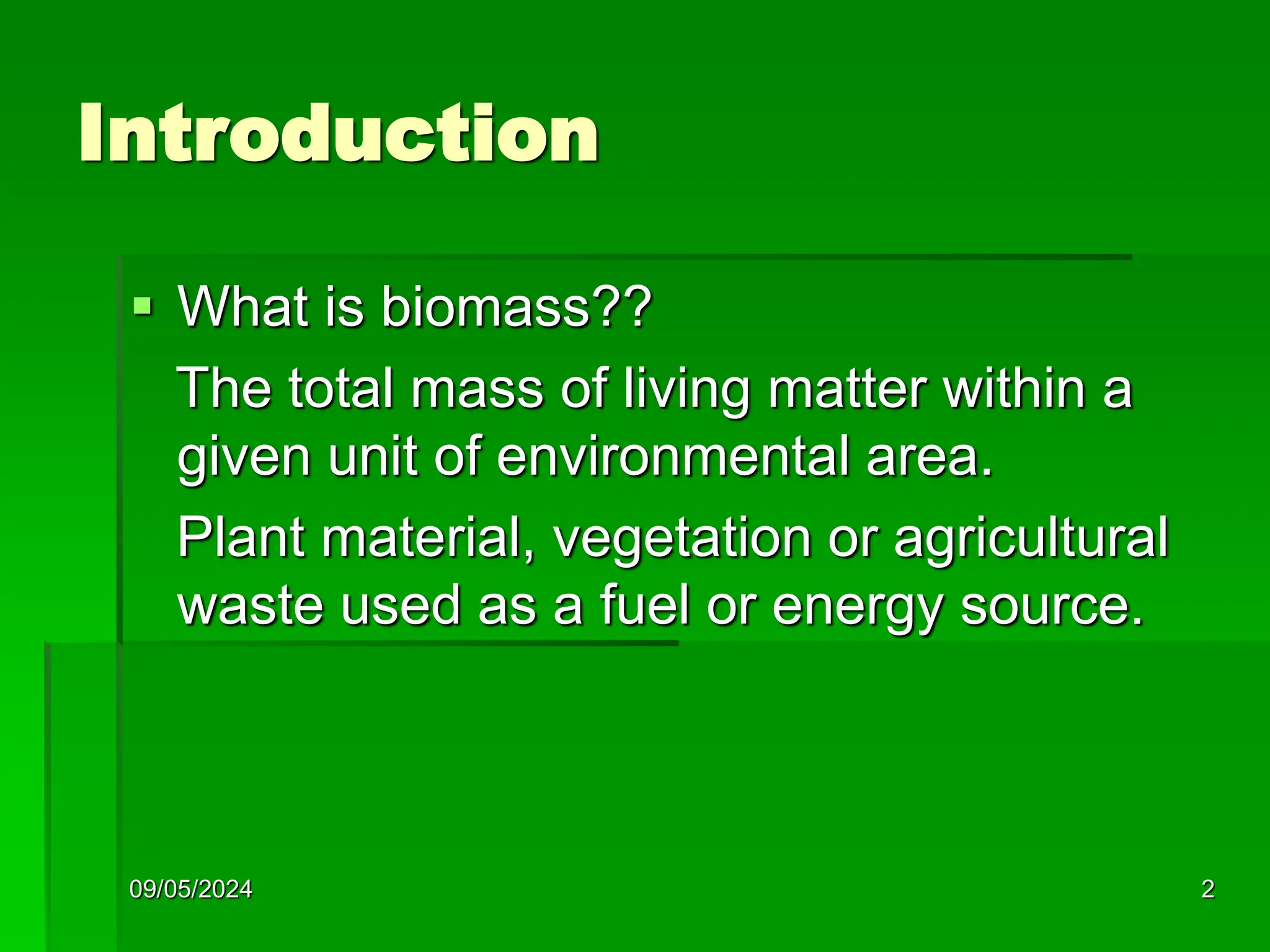 Introduction

▪ What is biomass??

The total mass of living matter within a given unit of environmental area.

Plant material, vegetation or agricultural waste used as a fuel or energy source.

09/05/2024

2